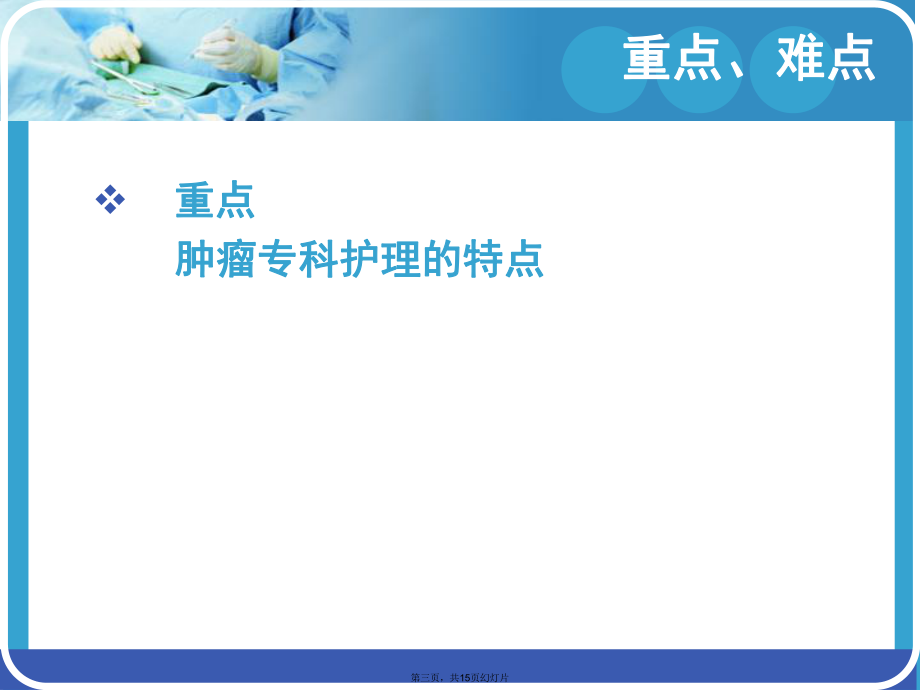 重点、难点

❖ 重点
肿瘤专科护理的特点

第三页，共15页幻灯片